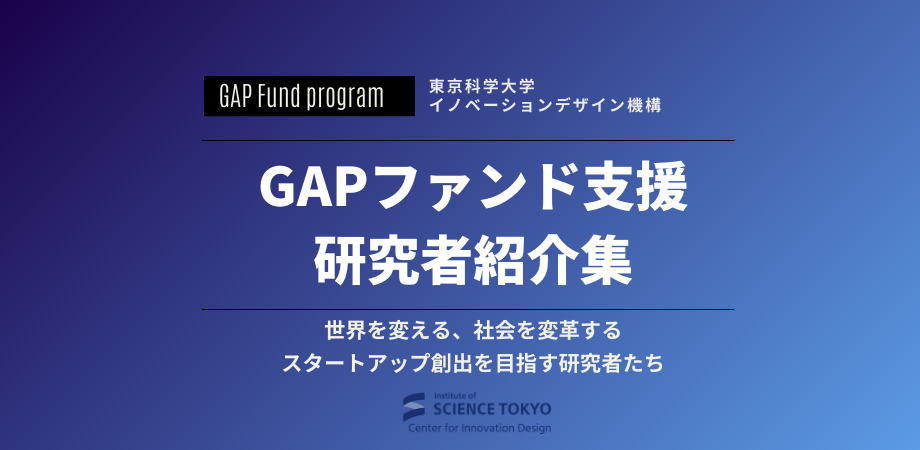 GAP Fund program

東京科学大学
イノベーションデザイン機構

GAPファンド支援
研究者紹介集

世界を変える、社会を変革する
スタートアップ創出を目指す研究者たち

Institute of
SCIENCE TOKYO
Center for Innovation Design